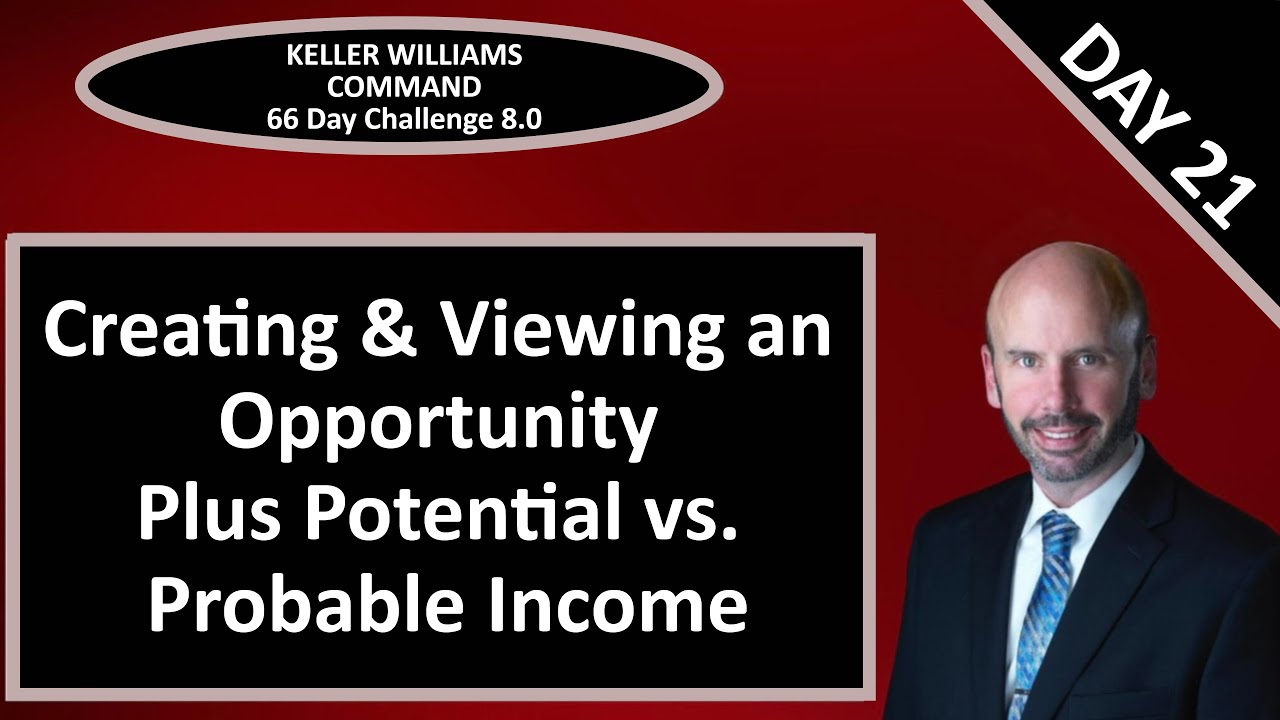 KELLER WILLIAMS
COMMAND
66 Day Challenge 8.0

DAY 21

Creating & Viewing an Opportunity
Plus Potential vs. Probable Income